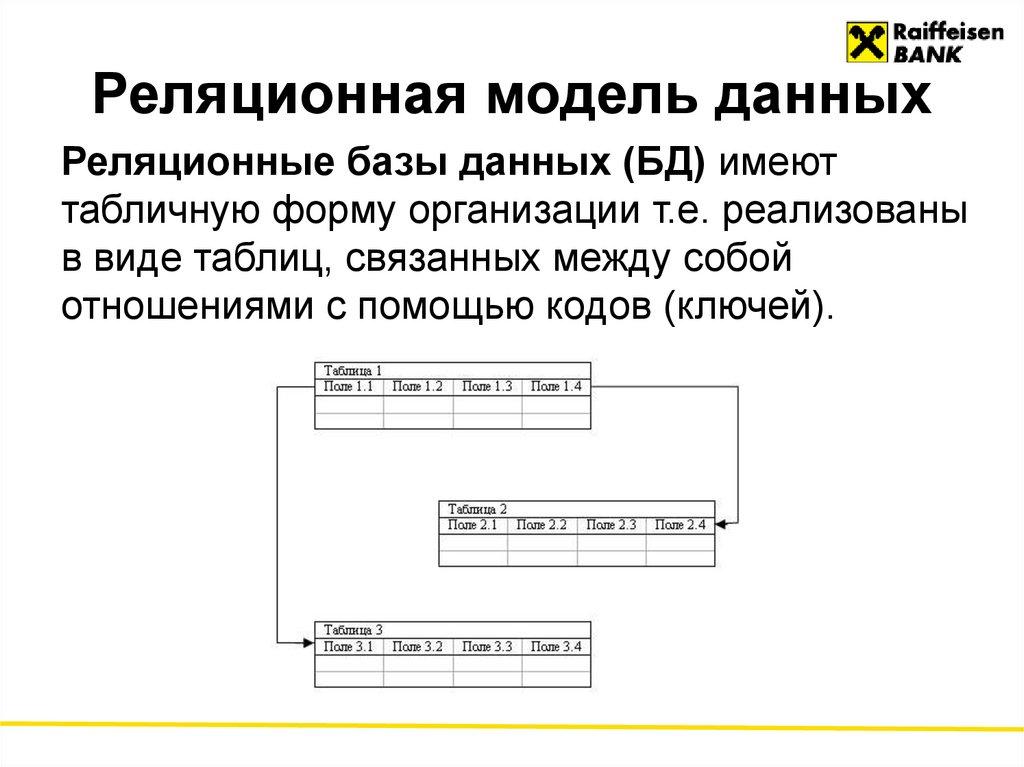 Raiffeisen BANK

Реляционная модель данных

Реляционные базы данных (БД) имеют табличную форму организации т.е. реализованы в виде таблиц, связанных между собой отношениями с помощью кодов (ключей).

Таблица 1

| Поле 1.1 | Поле 1.2 | Поле 1.3 | Поле 1.4 |
|---|---|---|---|
| | | | |
| | | | |

Таблица 2

| Поле 2.1 | Поле 2.2 | Поле 2.3 | Поле 2.4 |
|---|---|---|---|
| | | | |
| | | | |

Таблица 3

| Поле 3.1 | Поле 3.2 | Поле 3.3 | Поле 3.4 |
|---|---|---|---|
| | | | |
| | | | |